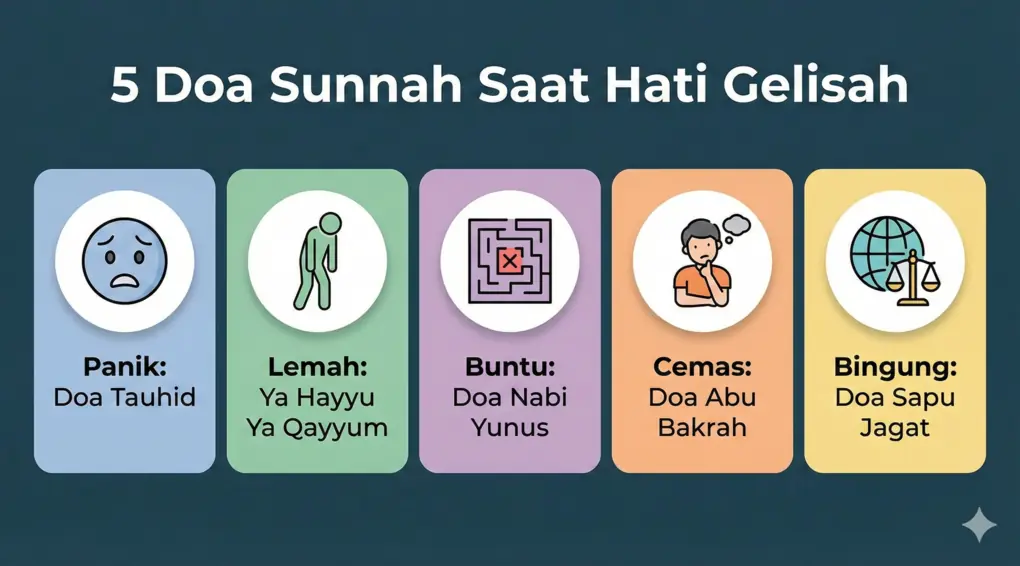 5 Doa Sunnah Saat Hati Gelisah

Panik: Doa Tauhid

Lemah: Ya Hayyu Ya Qayyum

Buntu: Doa Nabi Yunus

Cemas: Doa Abu Bakrah

Bingung: Doa Sapu Jagat